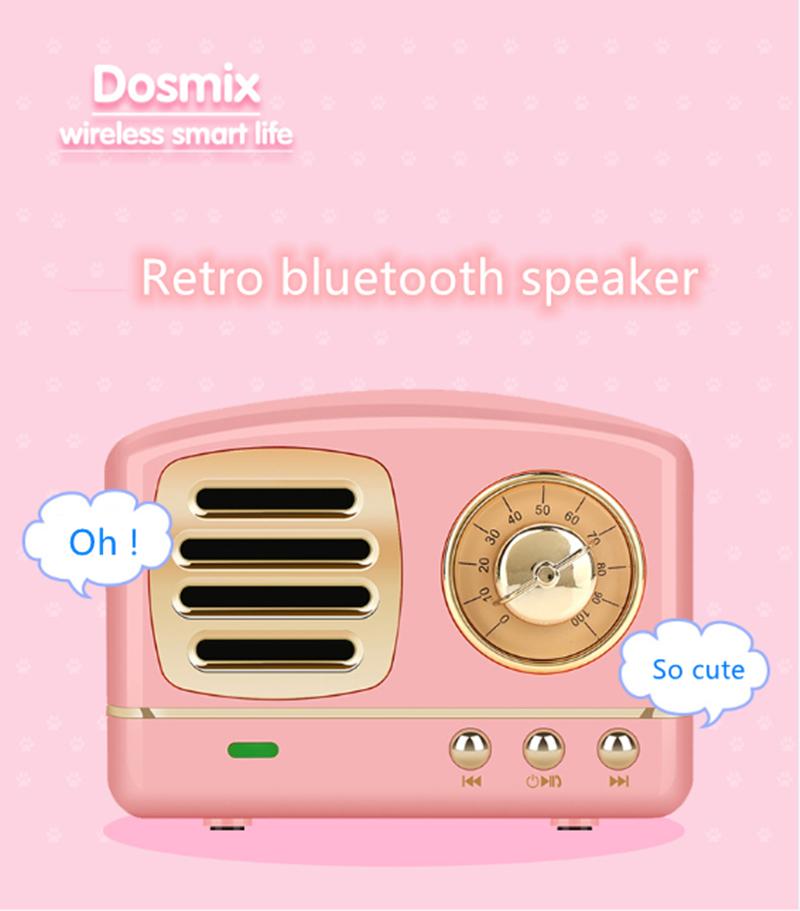 Dosmix
wireless smart life

Retro bluetooth speaker

Oh !

0 10 20 30 40 50 60 70 80 90 100

So cute